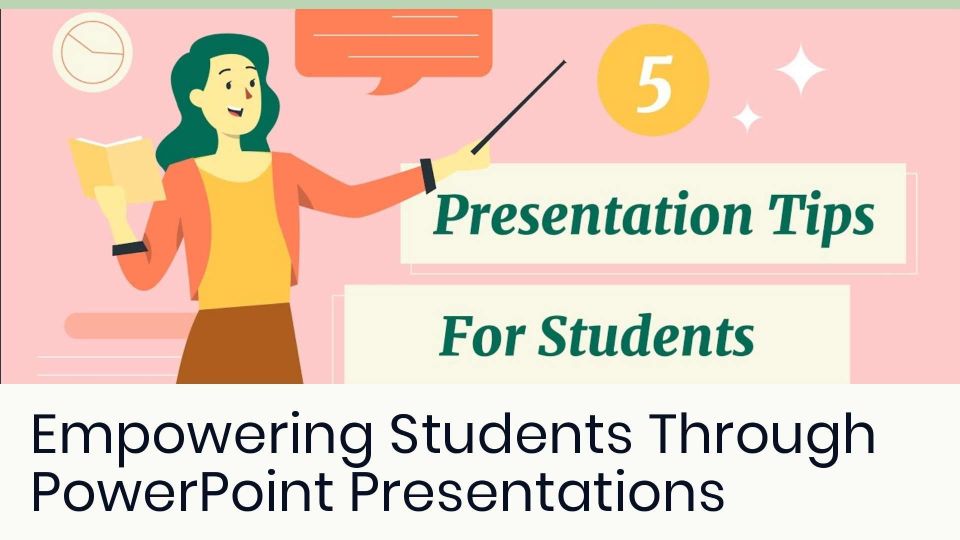 5

Presentation Tips

For Students

Empowering Students Through PowerPoint Presentations